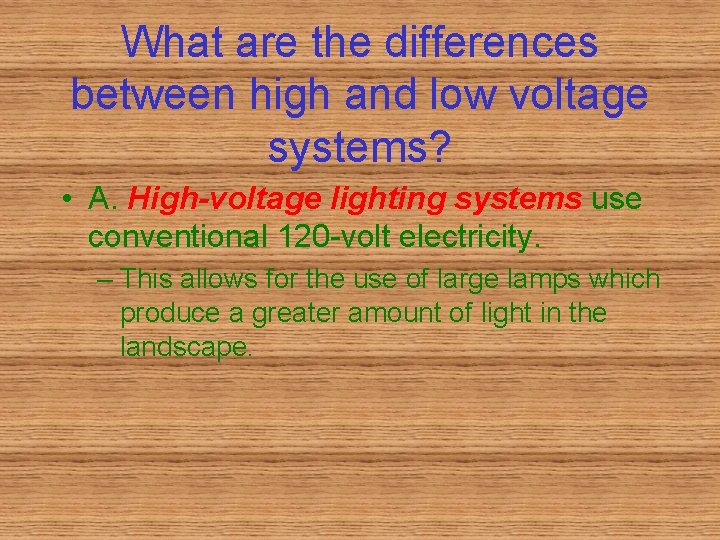 What are the differences between high and low voltage systems?

• A. High-voltage lighting systems use conventional 120-volt electricity.

– This allows for the use of large lamps which produce a greater amount of light in the landscape.